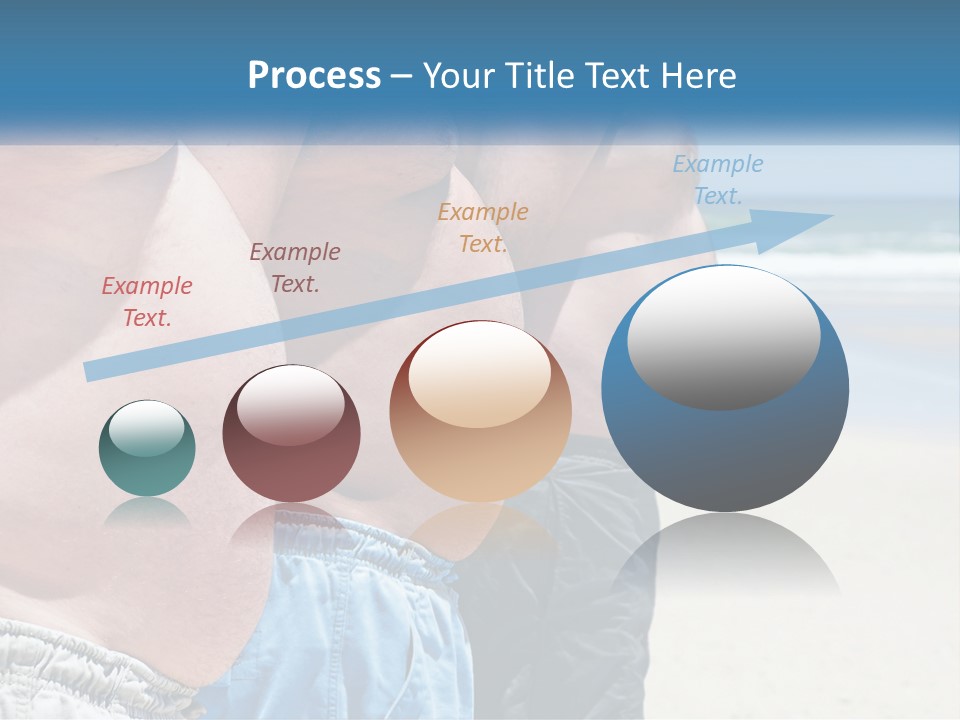 Process – Your Title Text Here

Example Text.

Example Text.

Example Text.

Example Text.